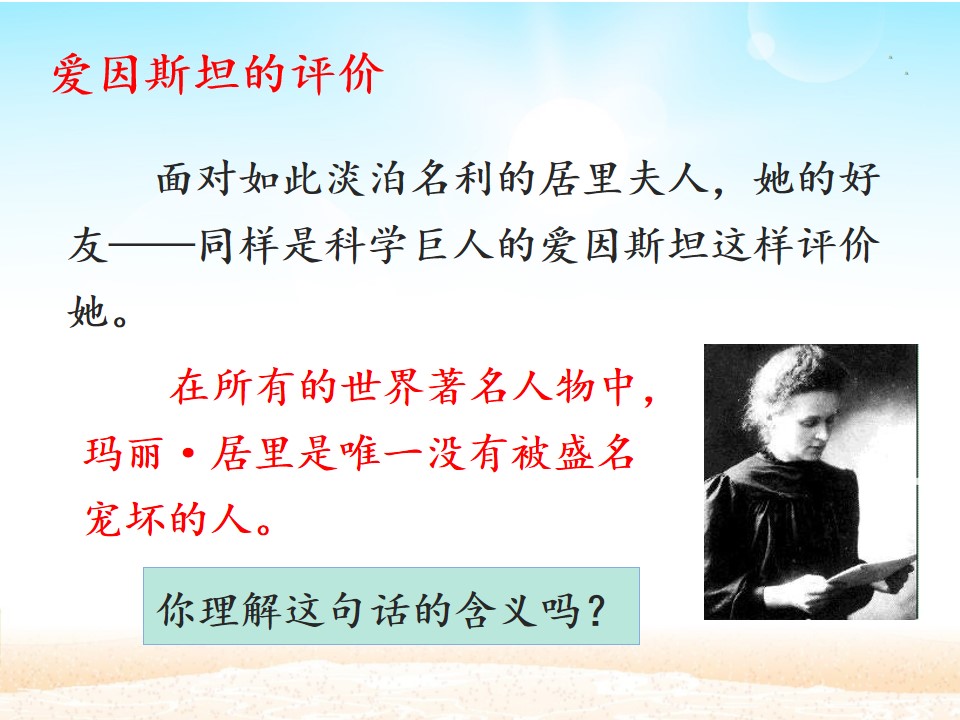 爱因斯坦的评价

面对如此淡泊名利的居里夫人，她的好友——同样是科学巨人的爱因斯坦这样评价她。

在所有的世界著名人物中，玛丽·居里是唯一没有被盛名宠坏的人。

你理解这句话的含义吗？